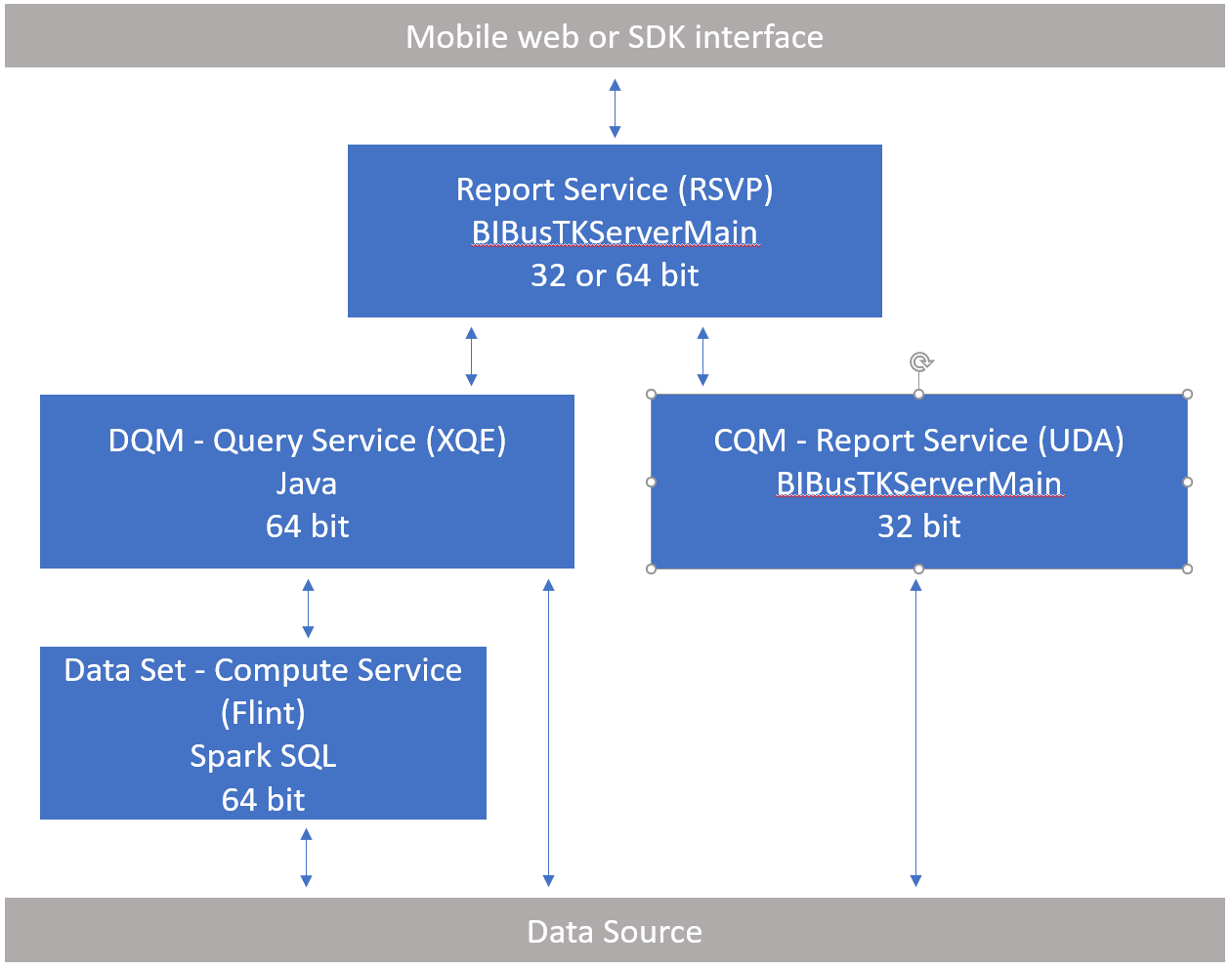 Mobile web or SDK interface

Report Service (RSVP)
BIBusTKServerMain
32 or 64 bit

DQM - Query Service (XQE)
Java
64 bit

CQM - Report Service (UDA)
BIBusTKServerMain
32 bit

Data Set - Compute Service (Flint)
Spark SQL
64 bit

Data Source